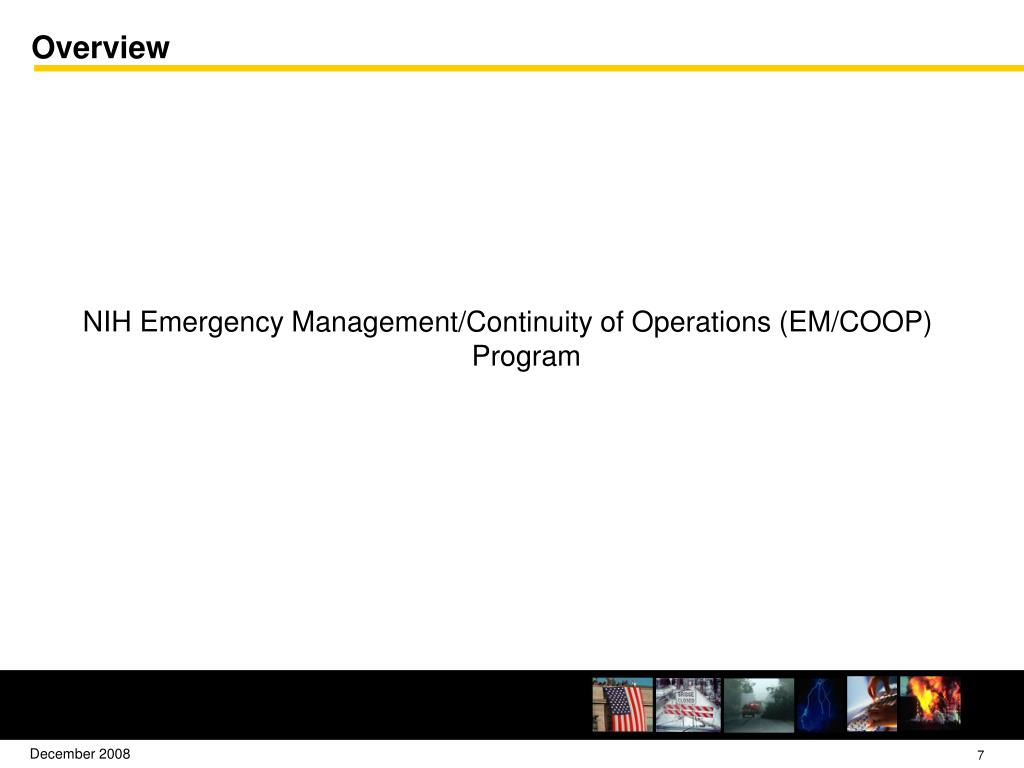 Overview

NIH Emergency Management/Continuity of Operations (EM/COOP) Program

BRIDGE CLOSED

December 2008

7